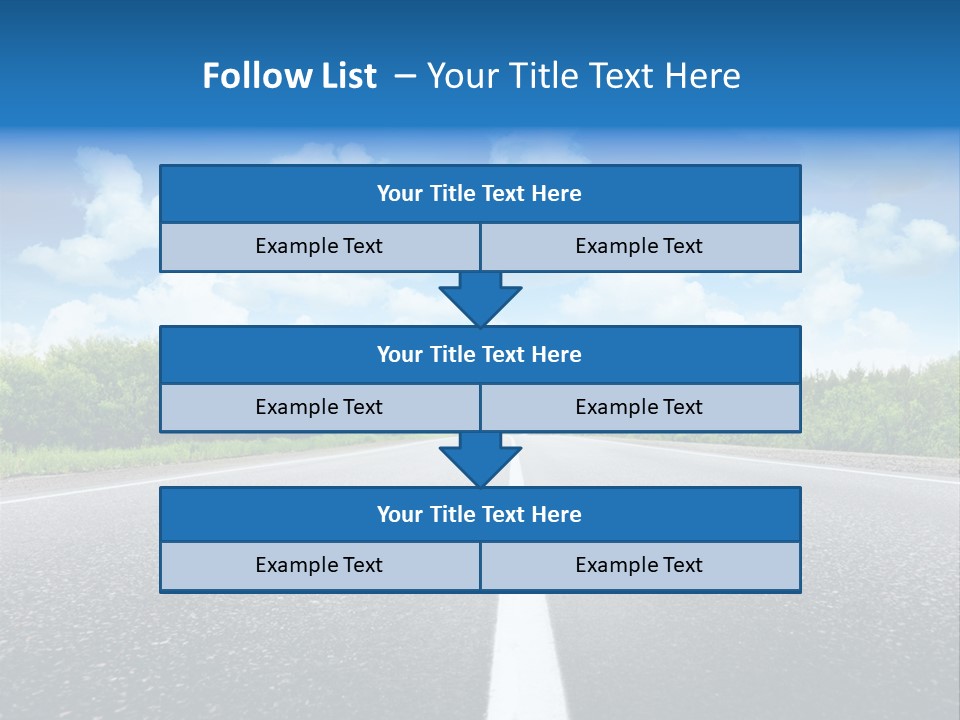 Follow List – Your Title Text Here

Your Title Text Here

Example Text

Example Text

Your Title Text Here

Example Text

Example Text

Your Title Text Here

Example Text

Example Text